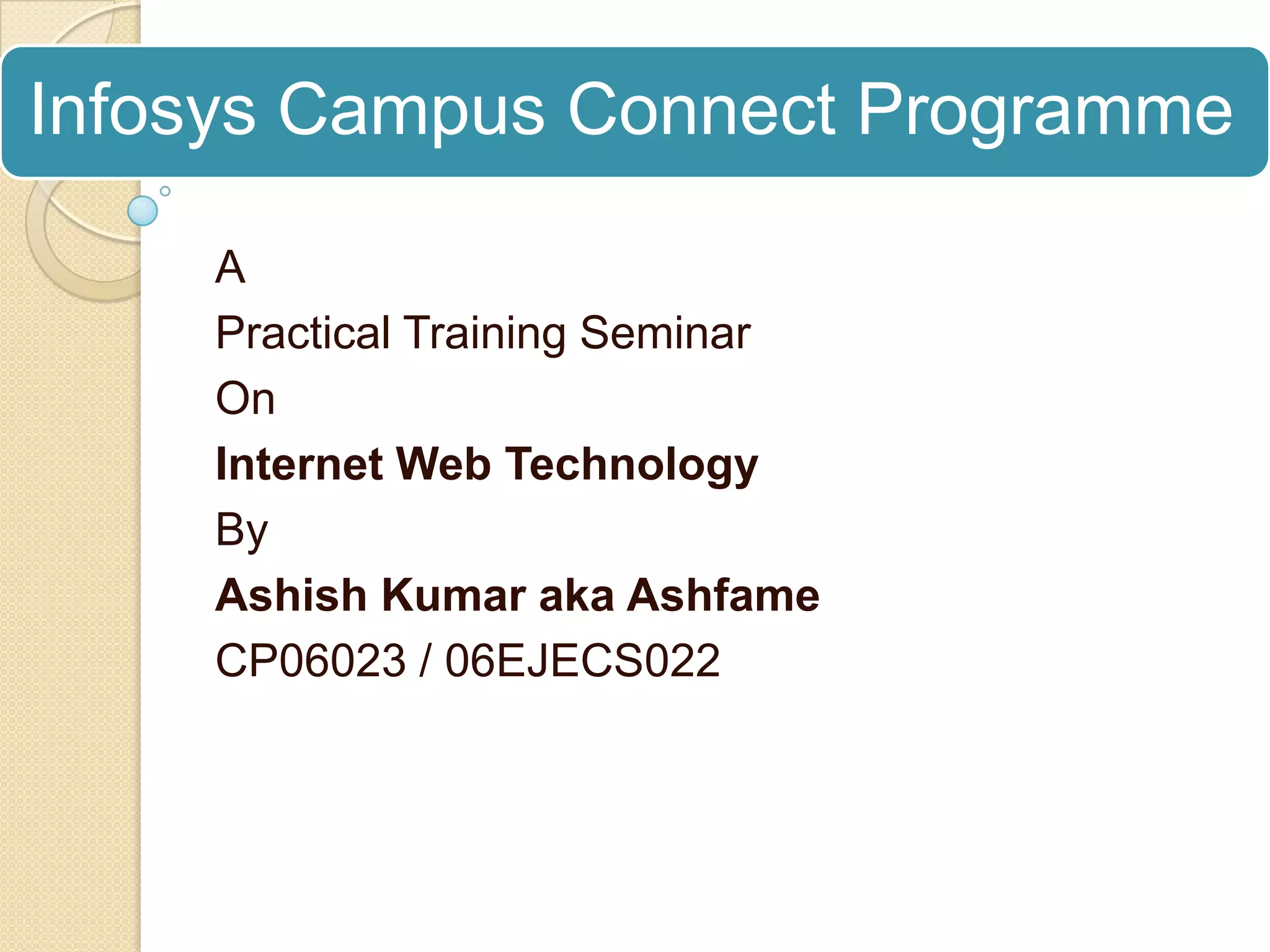 Infosys Campus Connect Programme

A

Practical Training Seminar

On

Internet Web Technology

By

Ashish Kumar aka Ashfame

CP06023 / 06EJECS022